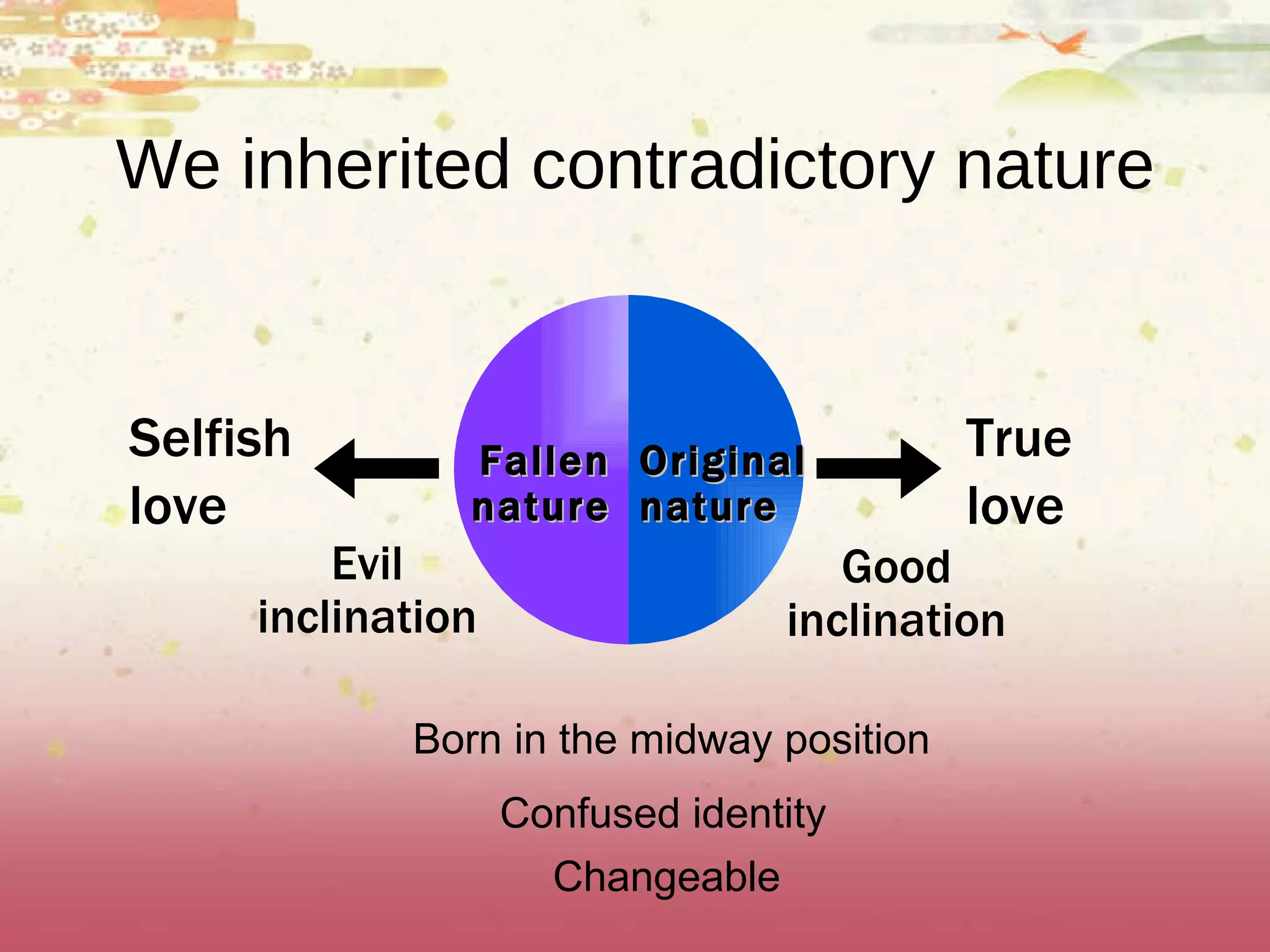 We inherited contradictory nature

Selfish love

Fallen nature

Original nature

True love

Evil inclination

Good inclination

Born in the midway position

Confused identity

Changeable